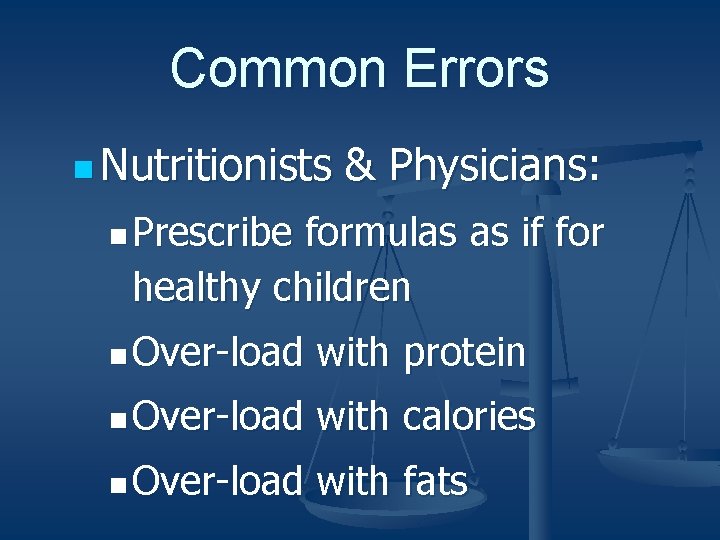 Common Errors

Nutritionists & Physicians:

Prescribe formulas as if for healthy children

Over-load with protein

Over-load with calories

Over-load with fats